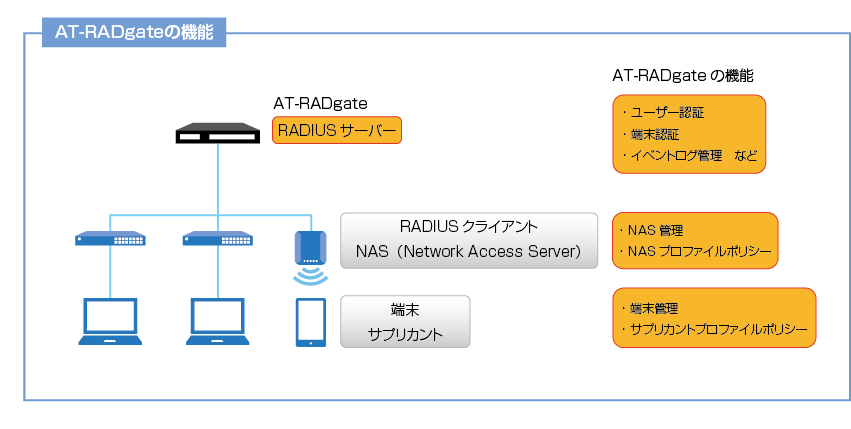 AT-RADgateの機能

AT-RADgate
RADIUS サーバー

AT-RADgate の機能
・ユーザー認証
・端末認証
・イベントログ管理　など

RADIUS クライアント
NAS（Network Access Server）

・NAS 管理
・NAS プロファイルポリシー

端末
サプリカント

・端末管理
・サプリカントプロファイルポリシー